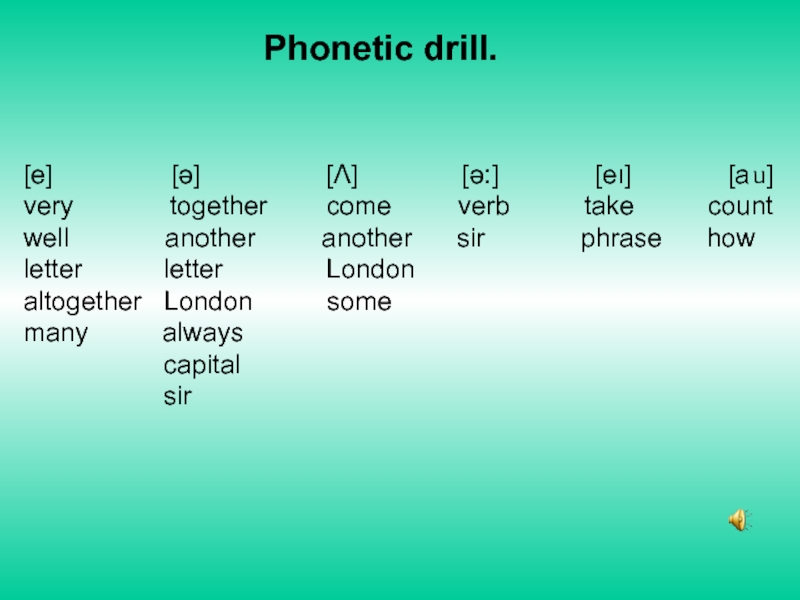 Phonetic drill.

| [e] | [ə] | [Λ] | [ə:] | [eı] | [au] |
|---|---|---|---|---|---|
| very | together | come | verb | take | count |
| well | another | another | sir | phrase | how |
| letter | letter | London | | | |
| altogether | London | some | | | |
| many | always | | | | |
| | capital | | | | |
| | sir | | | | |